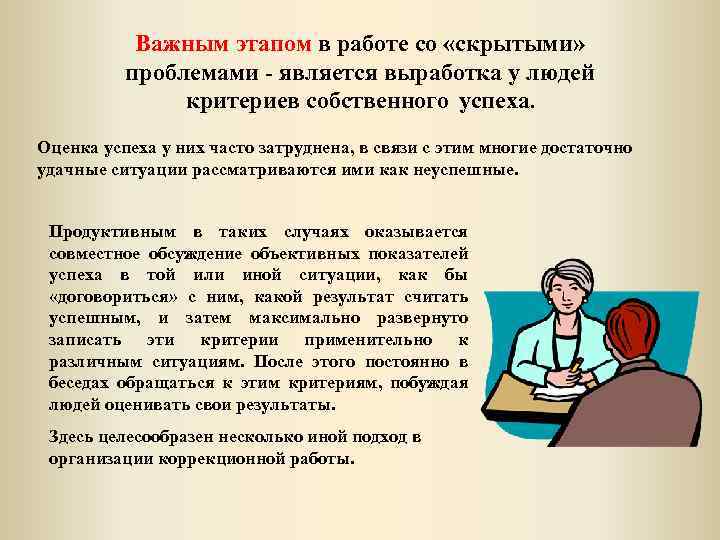 Важным этапом в работе со «скрытыми» проблемами - является выработка у людей критериев собственного успеха.

Оценка успеха у них часто затруднена, в связи с этим многие достаточно удачные ситуации рассматриваются ими как неуспешные.

Продуктивным в таких случаях оказывается совместное обсуждение объективных показателей успеха в той или иной ситуации, как бы «договориться» с ним, какой результат считать успешным, и затем максимально развернуто записать эти критерии применительно к различным ситуациям. После этого постоянно в беседах обращаться к этим критериям, побуждая людей оценивать свои результаты.

Здесь целесообразен несколько иной подход в организации коррекционной работы.